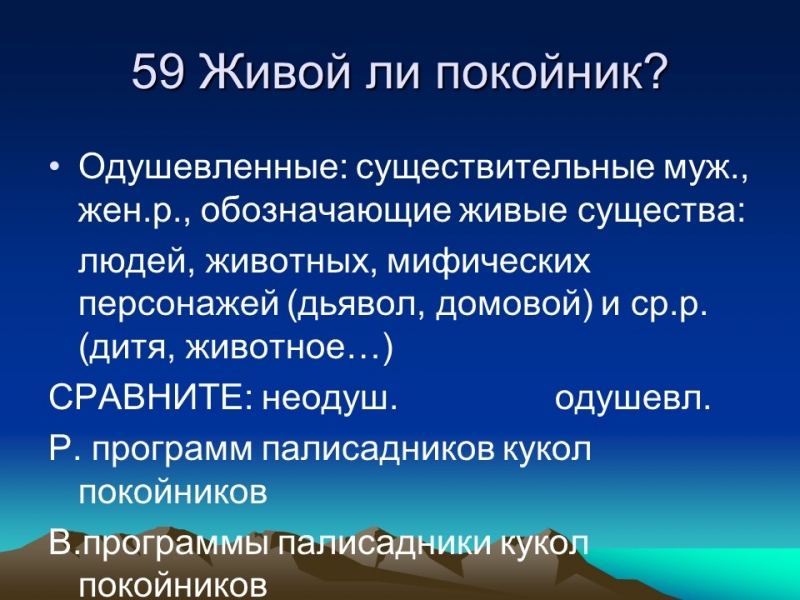 59 Живой ли покойник?

• Одушевленные: существительные муж., жен.р., обозначающие живые существа:

людей, животных, мифических персонажей (дьявол, домовой) и ср.р. (дитя, животное…)

СРАВНИТЕ: неодуш. одушевл.

Р. программ палисадников кукол покойников

В.программы палисадники кукол покойников